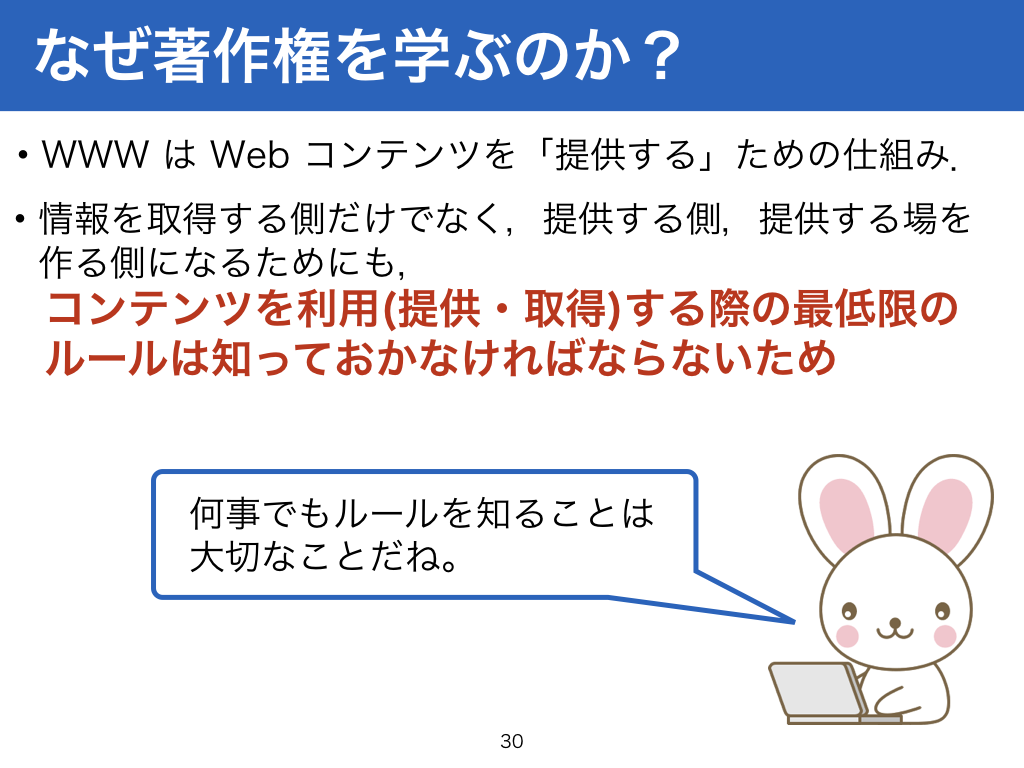 なぜ著作権を学ぶのか？

• WWW は Web コンテンツを「提供する」ための仕組み.

• 情報を取得する側だけでなく，提供する側，提供する場を作る側になるためにも，
コンテンツを利用(提供・取得)する際の最低限のルールは知っておかなければならないため

何事でもルールを知ることは大切なことだね。

30